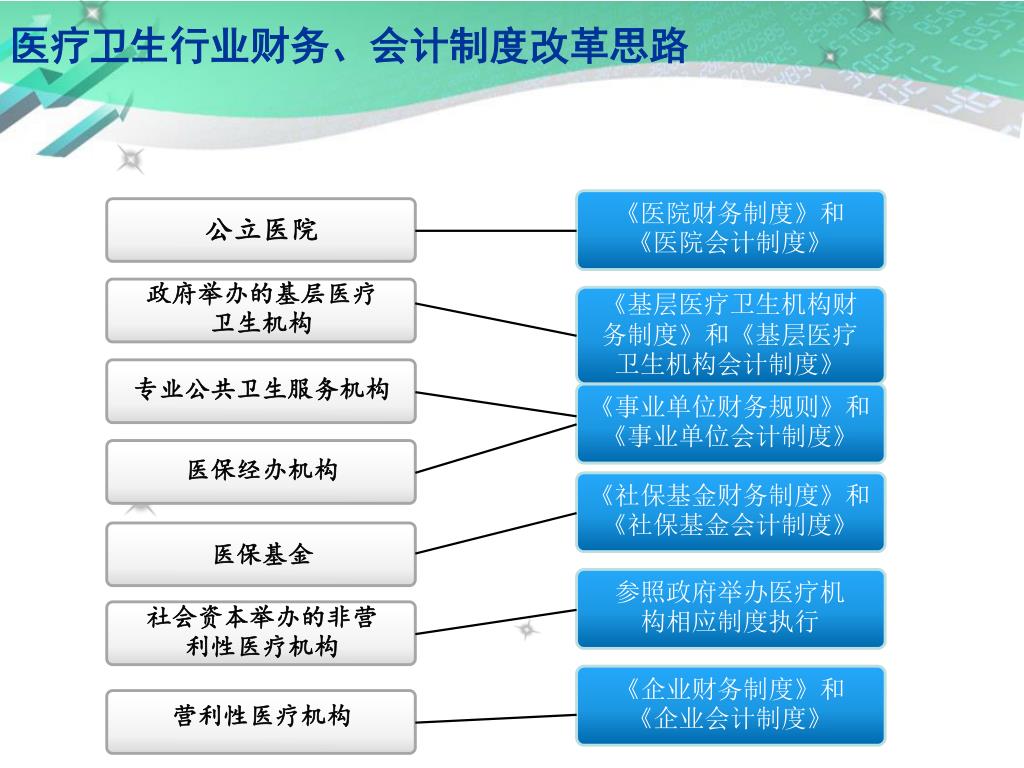 医疗卫生行业财务、会计制度改革思路

公立医院

政府举办的基层医疗卫生机构

专业公共卫生服务机构

医保经办机构

医保基金

社会资本举办的非营利性医疗机构

营利性医疗机构

《医院财务制度》和《医院会计制度》

《基层医疗卫生机构财务制度》和《基层医疗卫生机构会计制度》

《事业单位财务规则》和《事业单位会计制度》

《社保基金财务制度》和《社保基金会计制度》

参照政府举办医疗机构相应制度执行

《企业财务制度》和《企业会计制度》